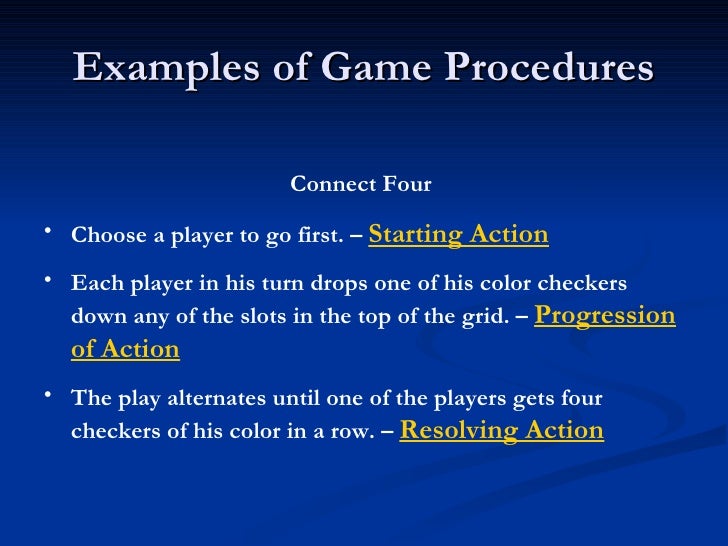 Examples of Game Procedures

Connect Four

• Choose a player to go first. – Starting Action

• Each player in his turn drops one of his color checkers down any of the slots in the top of the grid. – Progression of Action

• The play alternates until one of the players gets four checkers of his color in a row. – Resolving Action